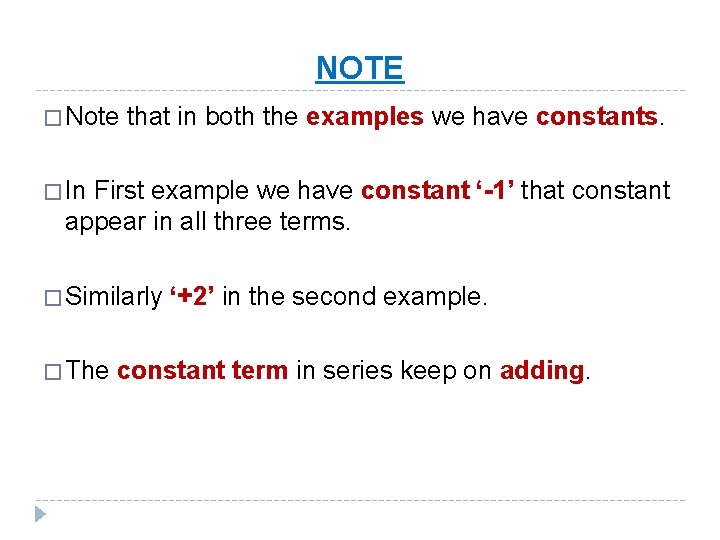 NOTE

□ Note that in both the examples we have constants.

□ In First example we have constant ‘-1’ that constant appear in all three terms.

□ Similarly ‘+2’ in the second example.

□ The constant term in series keep on adding.